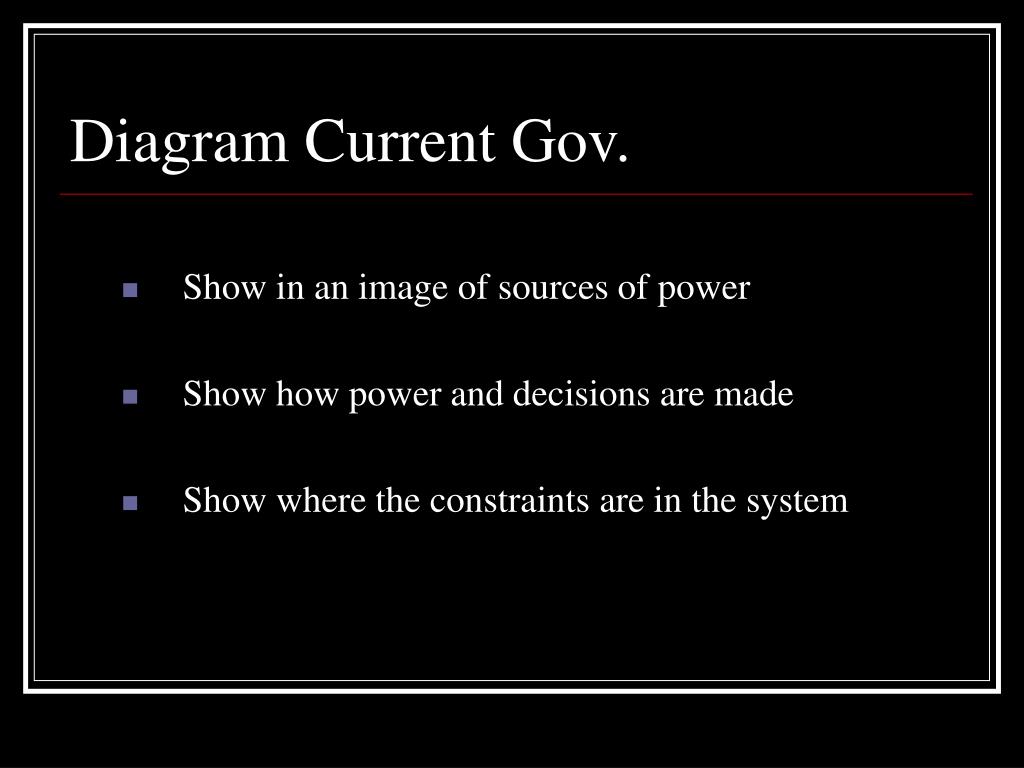 Diagram Current Gov.

- Show in an image of sources of power
- Show how power and decisions are made
- Show where the constraints are in the system